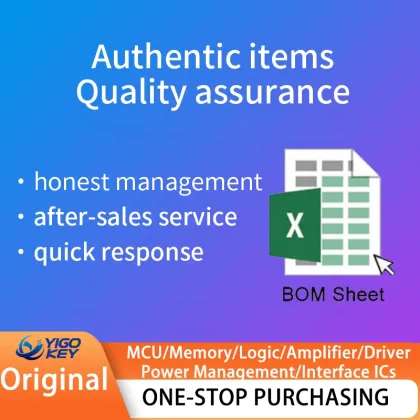 Authentic items
Quality assurance

· honest management
· after-sales service
· quick response

X

BOM Sheet

YIGO KEY

Original

MCU/Memory/Logic/Amplifier/Driver
Power Management/Interface ICs

ONE-STOP PURCHASING